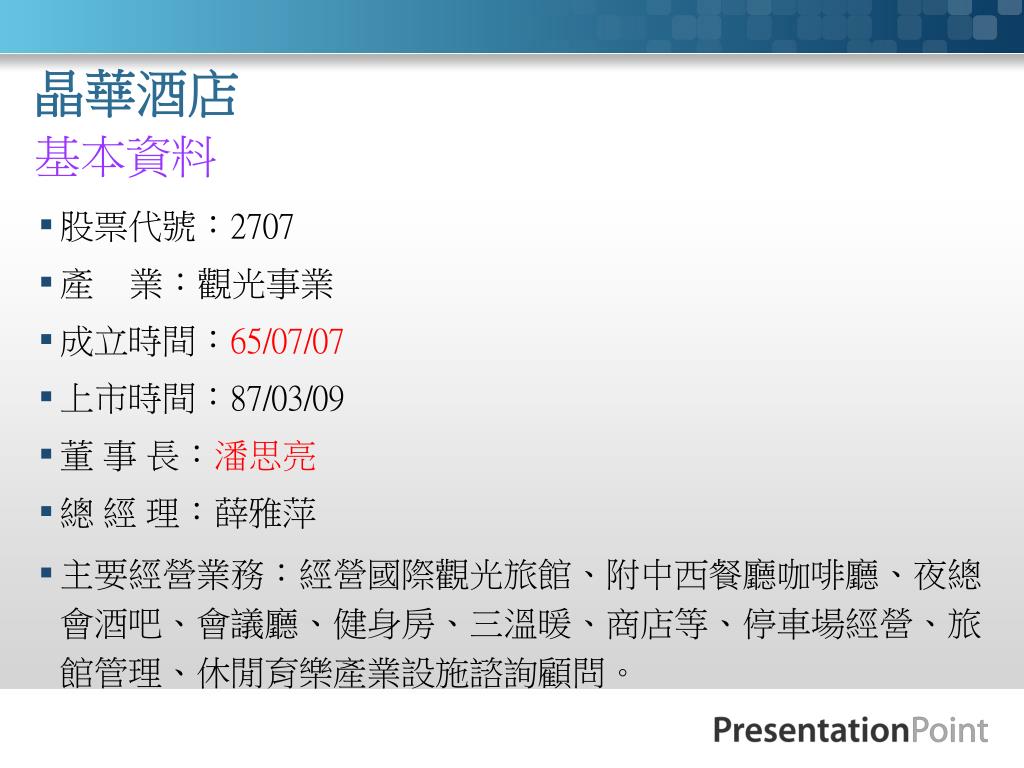 晶華酒店
基本資料

▪ 股票代號：2707
▪ 產　業：觀光事業
▪ 成立時間：65/07/07
▪ 上市時間：87/03/09
▪ 董 事 長：潘思亮
▪ 總 經 理：薛雅萍
▪ 主要經營業務：經營國際觀光旅館、附中西餐廳咖啡廳、夜總會酒吧、會議廳、健身房、三溫暖、商店等、停車場經營、旅館管理、休閒育樂產業設施諮詢顧問。

PresentationPoint